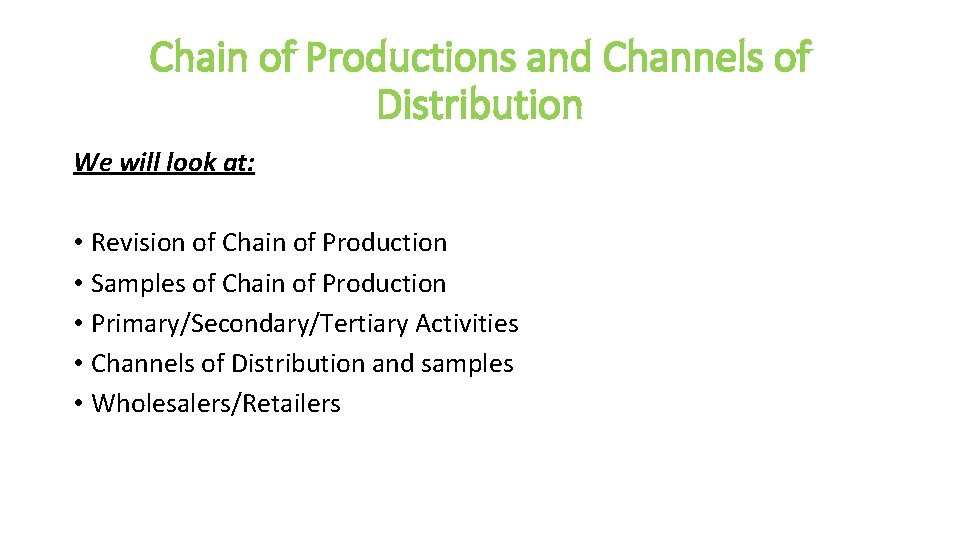 Chain of Productions and Channels of Distribution

We will look at:

• Revision of Chain of Production
• Samples of Chain of Production
• Primary/Secondary/Tertiary Activities
• Channels of Distribution and samples
• Wholesalers/Retailers